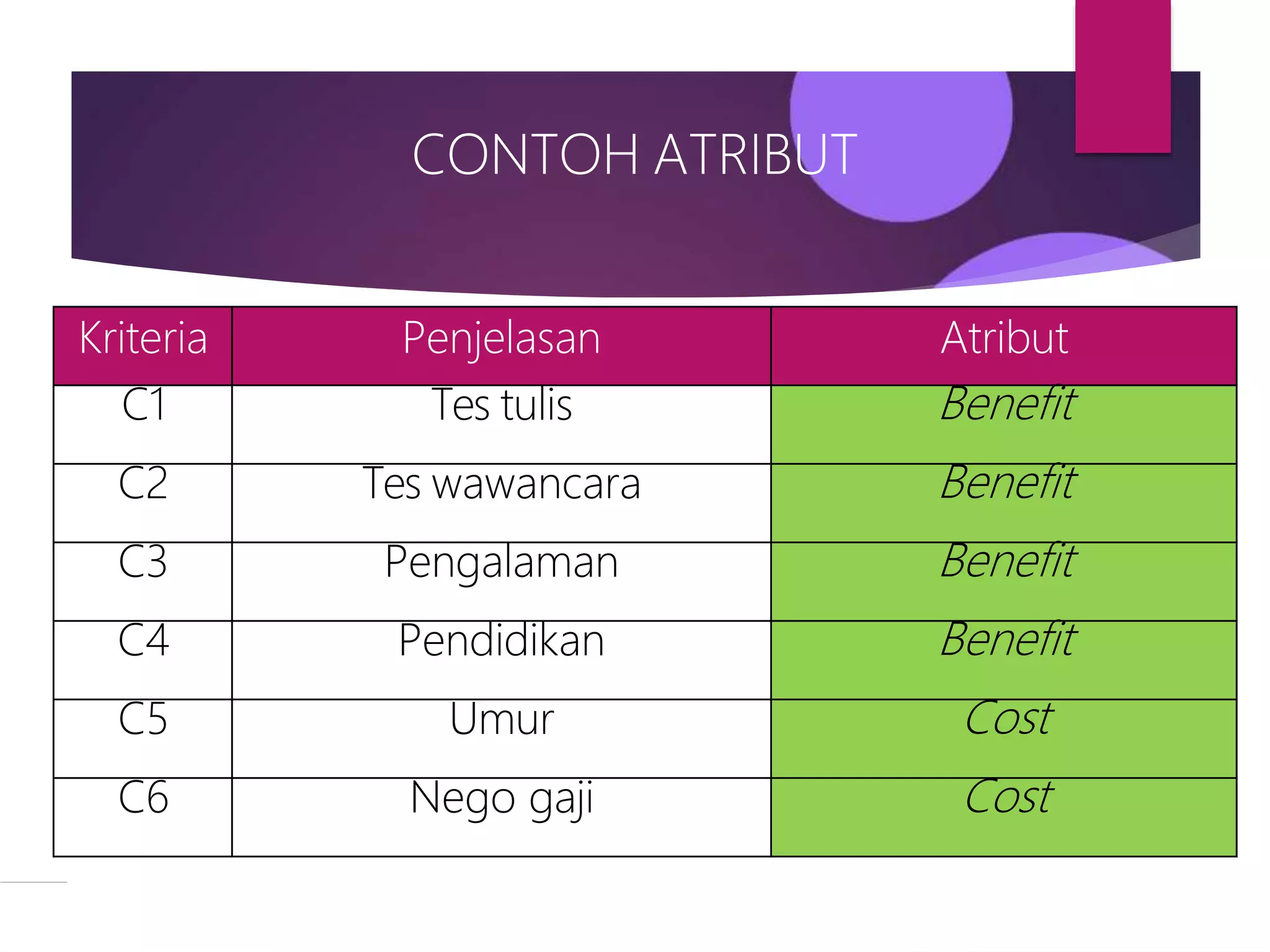 CONTOH ATRIBUT

| Kriteria | Penjelasan | Atribut |
|---|---|---|
| C1 | Tes tulis | Benefit |
| C2 | Tes wawancara | Benefit |
| C3 | Pengalaman | Benefit |
| C4 | Pendidikan | Benefit |
| C5 | Umur | Cost |
| C6 | Nego gaji | Cost |